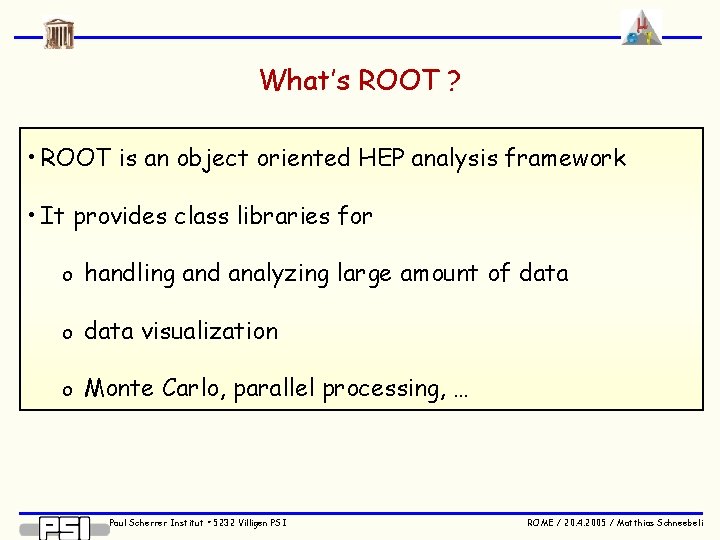 What's ROOT ?

• ROOT is an object oriented HEP analysis framework

• It provides class libraries for

o handling and analyzing large amount of data

o data visualization

o Monte Carlo, parallel processing, …

PSI Paul Scherrer Institut • 5232 Villigen PSI

ROME / 20.4.2005 / Matthias Schneebeli